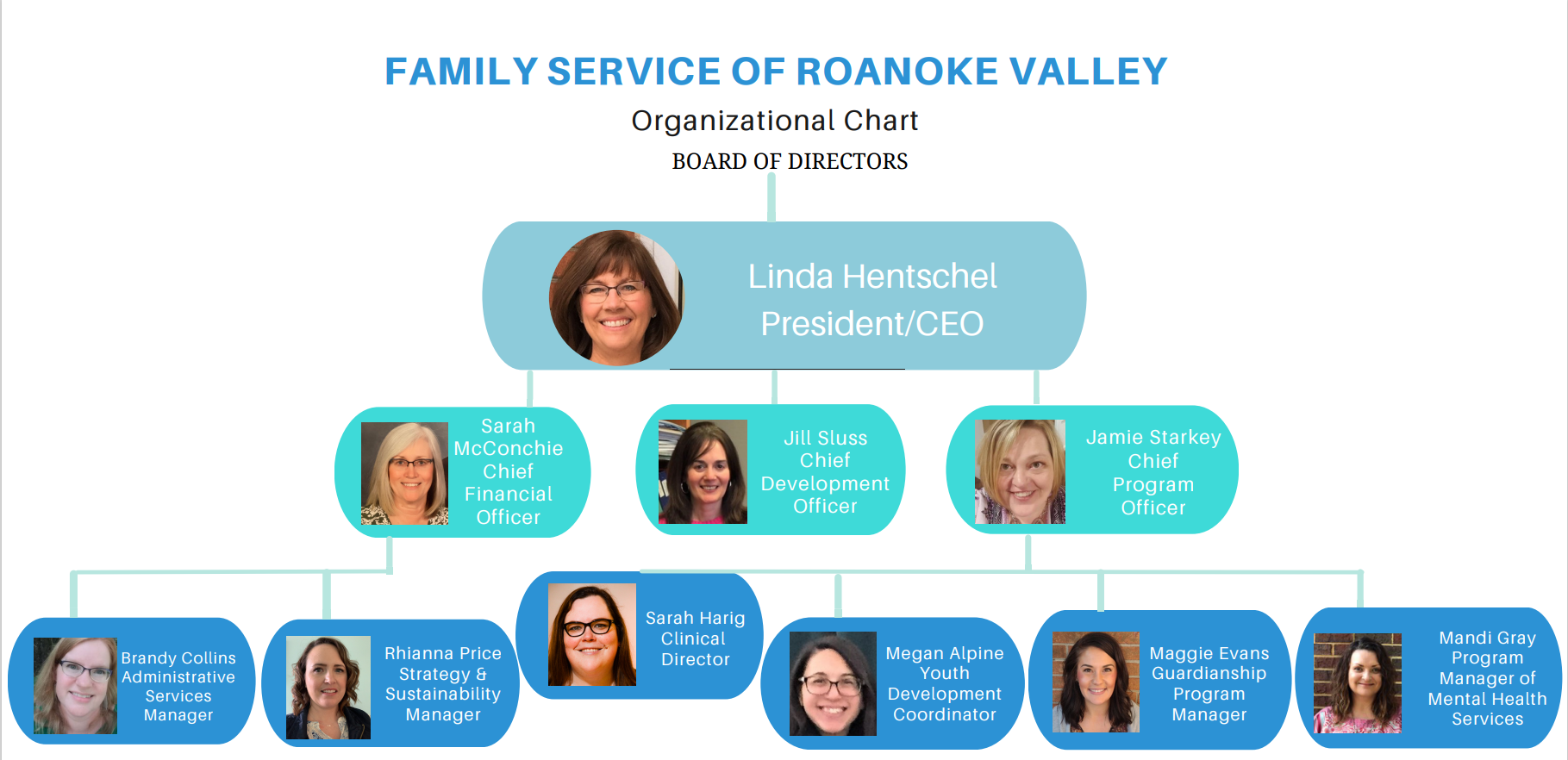 FAMILY SERVICE OF ROANOKE VALLEY

Organizational Chart

BOARD OF DIRECTORS

Linda Hentschel
President/CEO

Sarah McConchie
Chief Financial Officer

Jill Sluss
Chief Development Officer

Jamie Starkey
Chief Program Officer

Brandy Collins
Administrative Services Manager

Rhianna Price
Strategy & Sustainability Manager

Sarah Harig
Clinical Director

Megan Alpine
Youth Development Coordinator

Maggie Evans
Guardianship Program Manager

Mandi Gray
Program Manager of Mental Health Services